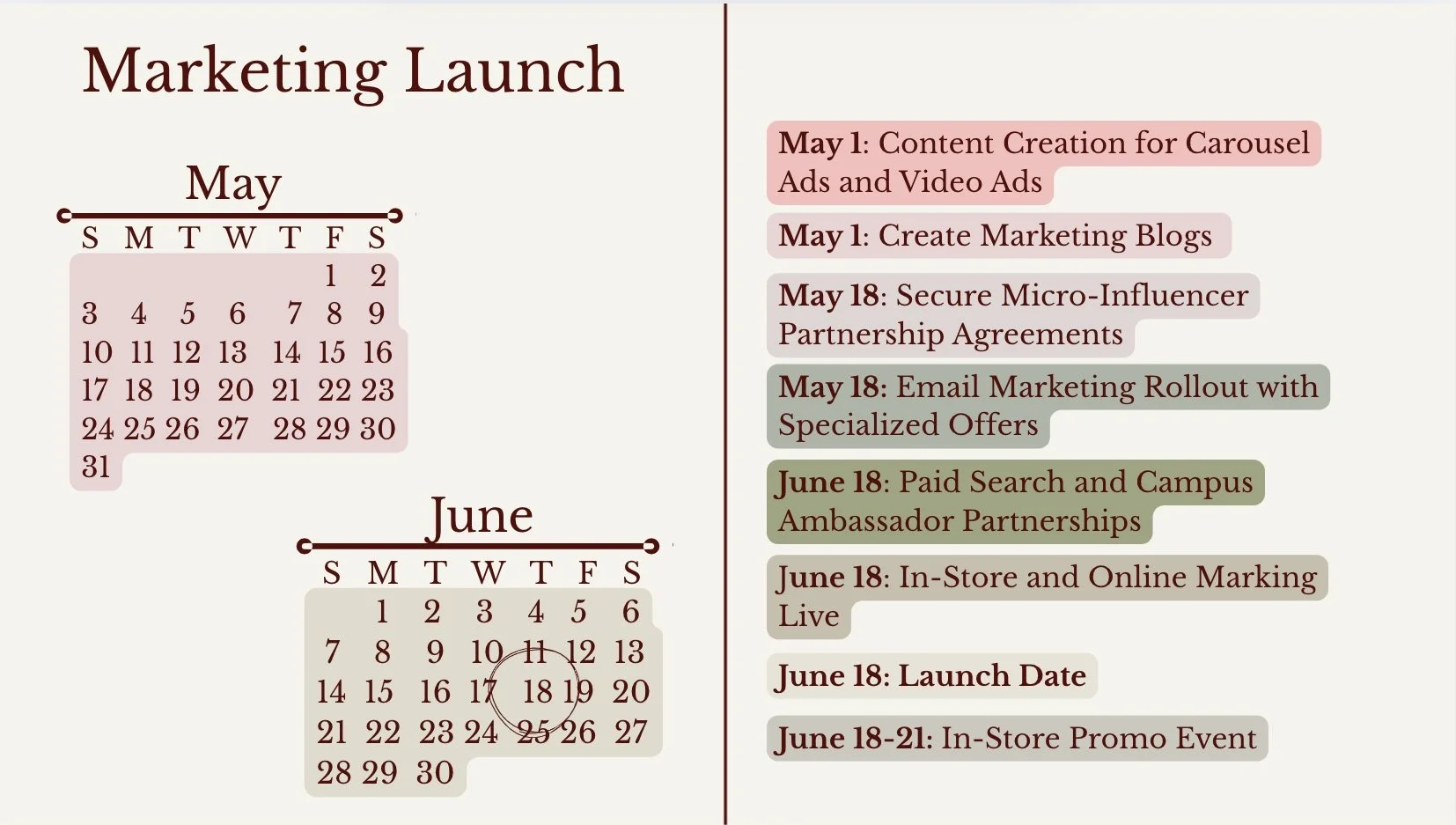 Marketing Launch

May

| S | M | T | W | T | F | S |
|---|---|---|---|---|---|---|
| | | | | | 1 | 2 |
| 3 | 4 | 5 | 6 | 7 | 8 | 9 |
| 10 | 11 | 12 | 13 | 14 | 15 | 16 |
| 17 | 18 | 19 | 20 | 21 | 22 | 23 |
| 24 | 25 | 26 | 27 | 28 | 29 | 30 |
| 31 | | | | | | |

June

| S | M | T | W | T | F | S |
|---|---|---|---|---|---|---|
| | 1 | 2 | 3 | 4 | 5 | 6 |
| 7 | 8 | 9 | 10 | 11 | 12 | 13 |
| 14 | 15 | 16 | 17 | 18 | 19 | 20 |
| 21 | 22 | 23 | 24 | 25 | 26 | 27 |
| 28 | 29 | 30 | | | | |

May 1: Content Creation for Carousel Ads and Video Ads

May 1: Create Marketing Blogs

May 18: Secure Micro-Influencer Partnership Agreements

May 18: Email Marketing Rollout with Specialized Offers

June 18: Paid Search and Campus Ambassador Partnerships

June 18: In-Store and Online Marking Live

June 18: Launch Date

June 18-21: In-Store Promo Event